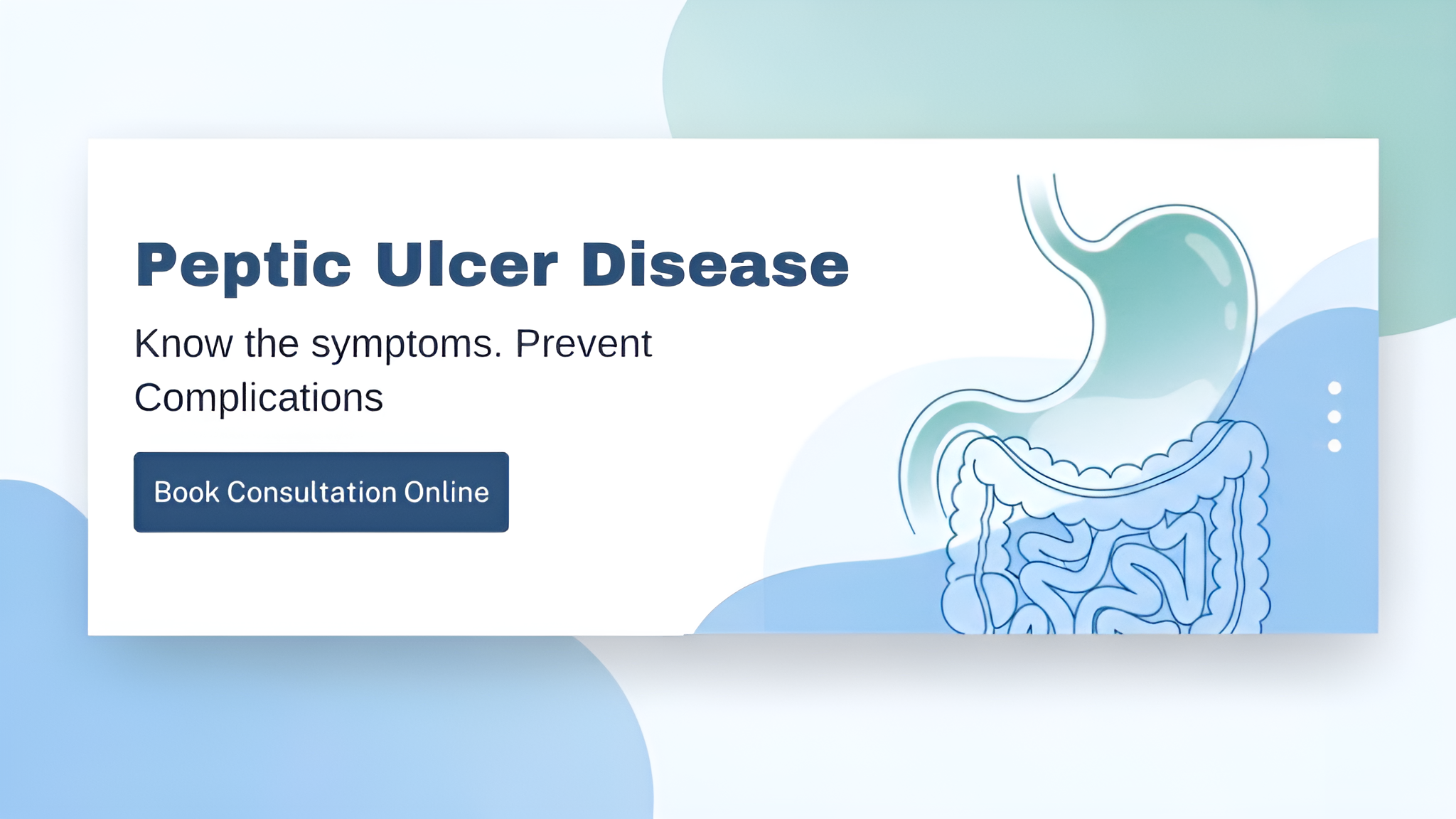 Peptic Ulcer Disease

Know the symptoms. Prevent Complications

Book Consultation Online